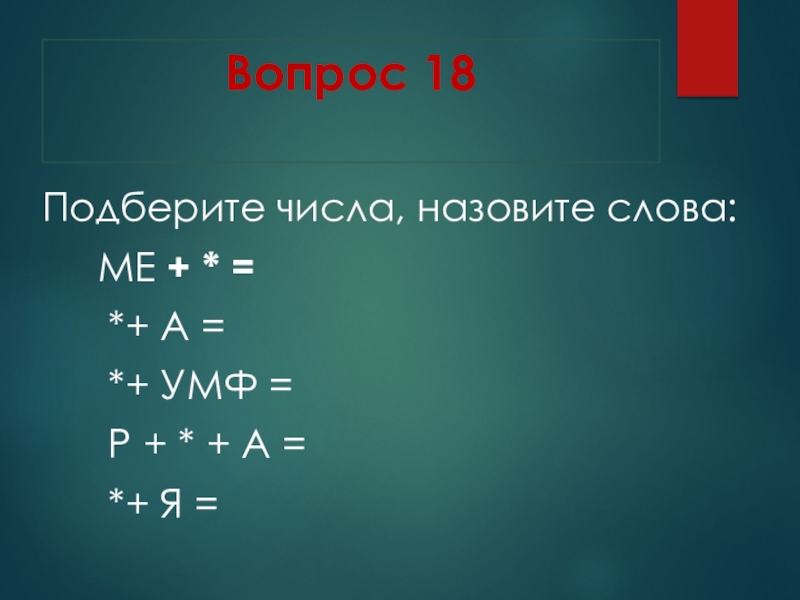 Вопрос 18

Подберите числа, назовите слова:

МЕ + * =

*+ А =

*+ УМФ =

Р + * + А =

*+ Я =